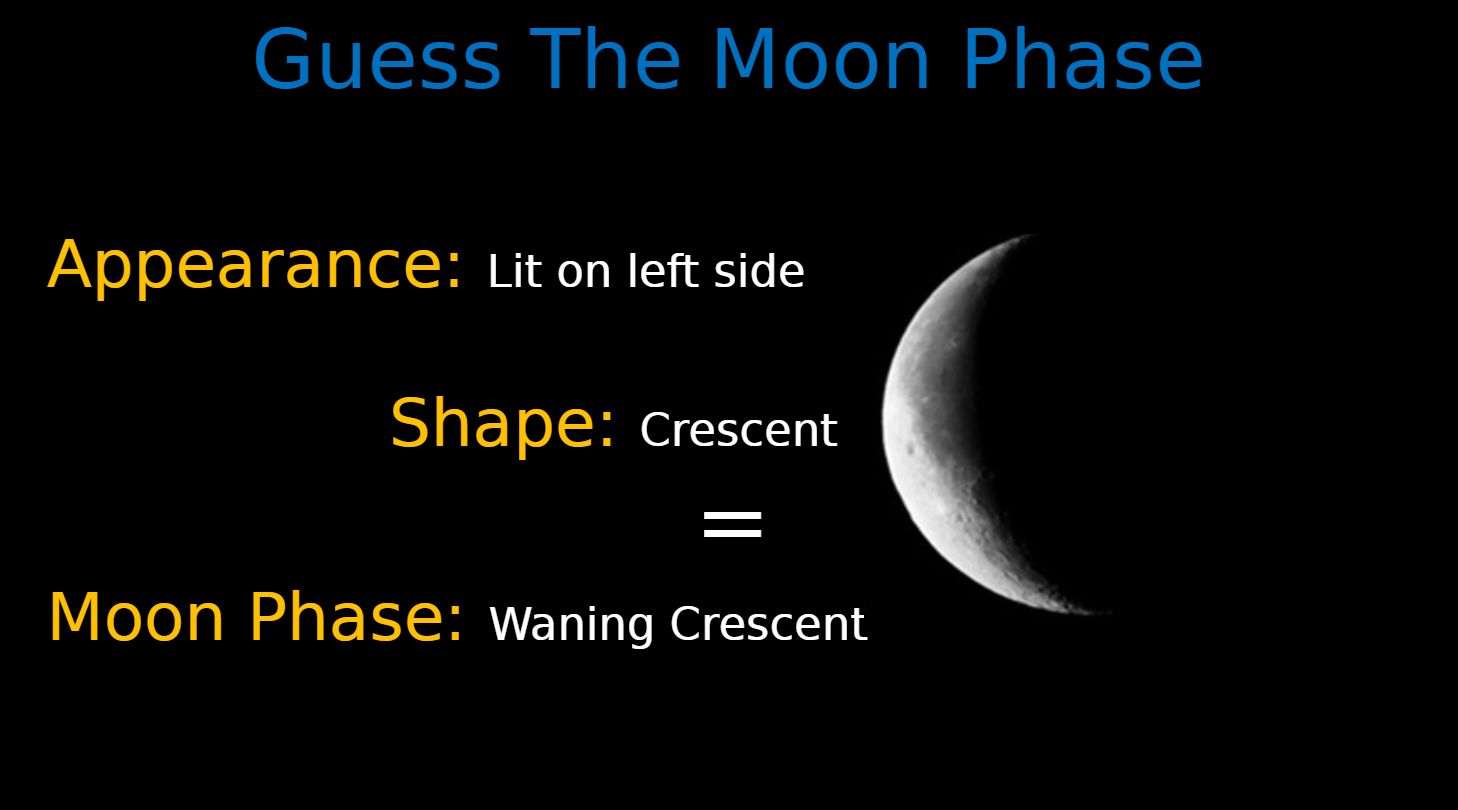 Guess The Moon Phase

Appearance: Lit on left side

Shape: Crescent

=

Moon Phase: Waning Crescent